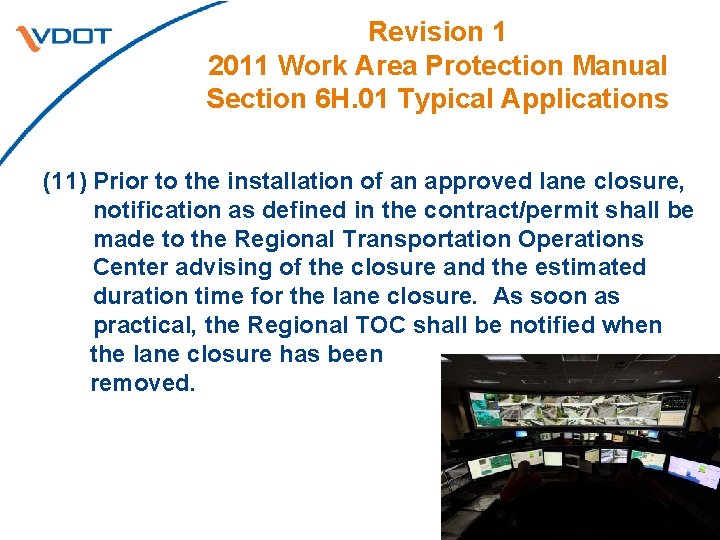 VDOT

Revision 1
2011 Work Area Protection Manual
Section 6H.01 Typical Applications

(11) Prior to the installation of an approved lane closure, notification as defined in the contract/permit shall be made to the Regional Transportation Operations Center advising of the closure and the estimated duration time for the lane closure. As soon as practical, the Regional TOC shall be notified when the lane closure has been removed.